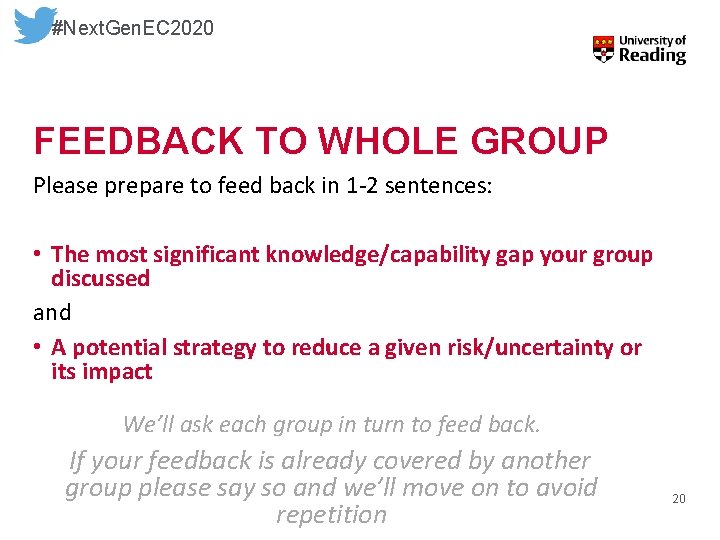 #NextGenEC2020

University of Reading

FEEDBACK TO WHOLE GROUP

Please prepare to feed back in 1-2 sentences:

• The most significant knowledge/capability gap your group discussed

and

• A potential strategy to reduce a given risk/uncertainty or its impact

We'll ask each group in turn to feed back.

If your feedback is already covered by another group please say so and we'll move on to avoid repetition

20